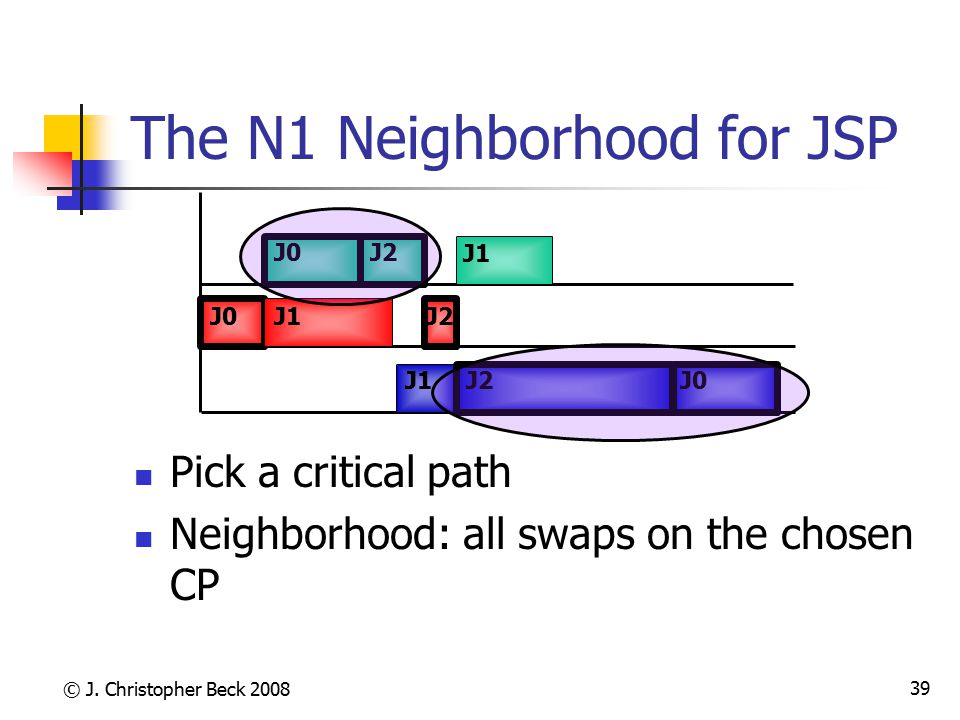 The N1 Neighborhood for JSP

J0 J2 J1
J0 J1 J2
J1 J2 J0

- Pick a critical path
- Neighborhood: all swaps on the chosen CP

© J. Christopher Beck 2008

39